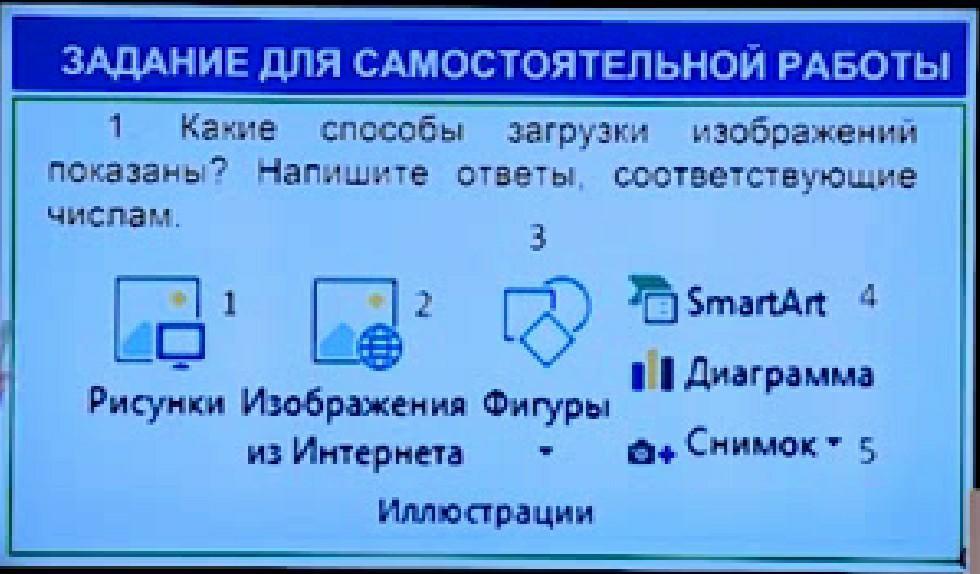 ЗАДАНИЕ ДЛЯ САМОСТОЯТЕЛЬНОЙ РАБОТЫ

1 Какие способы загрузки изображений показаны? Напишите ответы, соответствующие числам.

3

1 2 SmartArt 4

Диаграмма

Рисунки Изображения из Интернета Фигуры Снимок 5

Иллюстрации